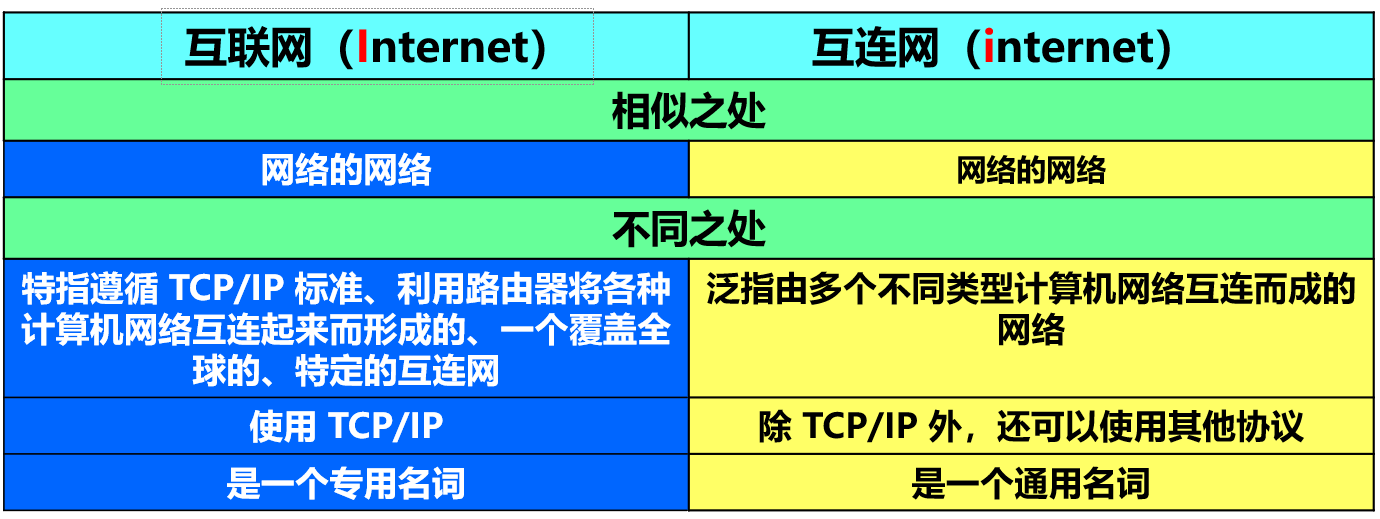 | 互联网（Internet） | 互连网（internet） |
|---|---|
| 相似之处 | |
| 网络的网络 | 网络的网络 |
| 不同之处 | |
| 特指遵循 TCP/IP 标准、利用路由器将各种计算机网络互连起来而形成的、一个覆盖全球的、特定的互连网 | 泛指由多个不同类型计算机网络互连而成的网络 |
| 使用 TCP/IP | 除 TCP/IP 外，还可以使用其他协议 |
| 是一个专用名词 | 是一个通用名词 |